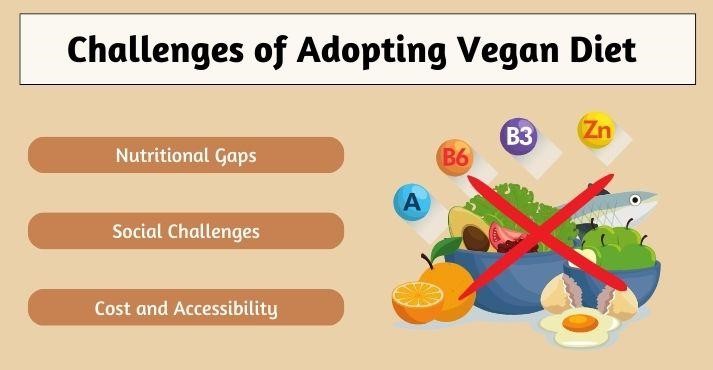 Challenges of Adopting Vegan Diet

Nutritional Gaps

Social Challenges

Cost and Accessibility

A

B6

B3

Zn